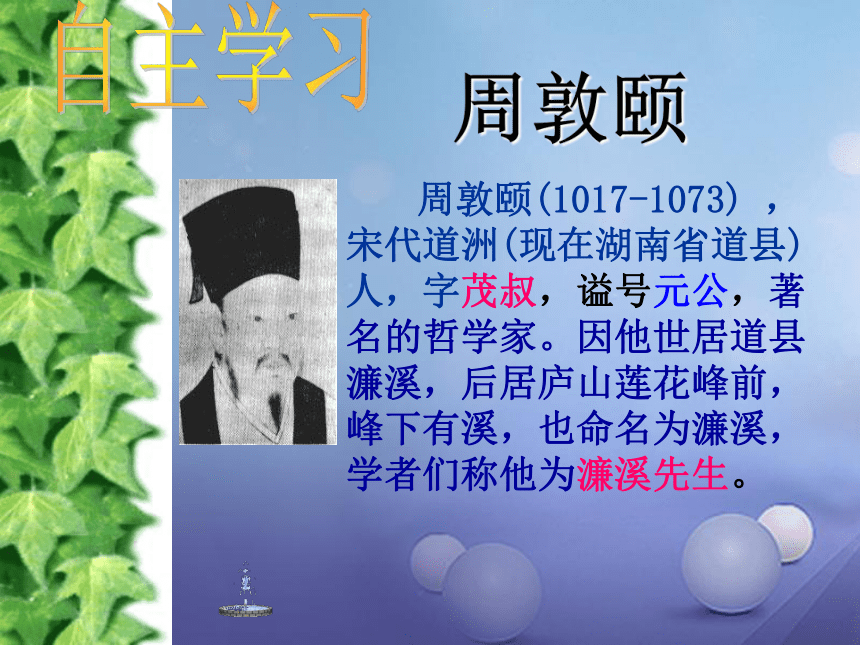 自主学习

周敦颐

周敦颐(1017-1073)，宋代道洲(现在湖南省道县)人，字茂叔，谥号元公，著名的哲学家。因他世居道县濂溪，后居庐山莲花峰前，峰下有溪，也命名为濂溪，学者们称他为濂溪先生。